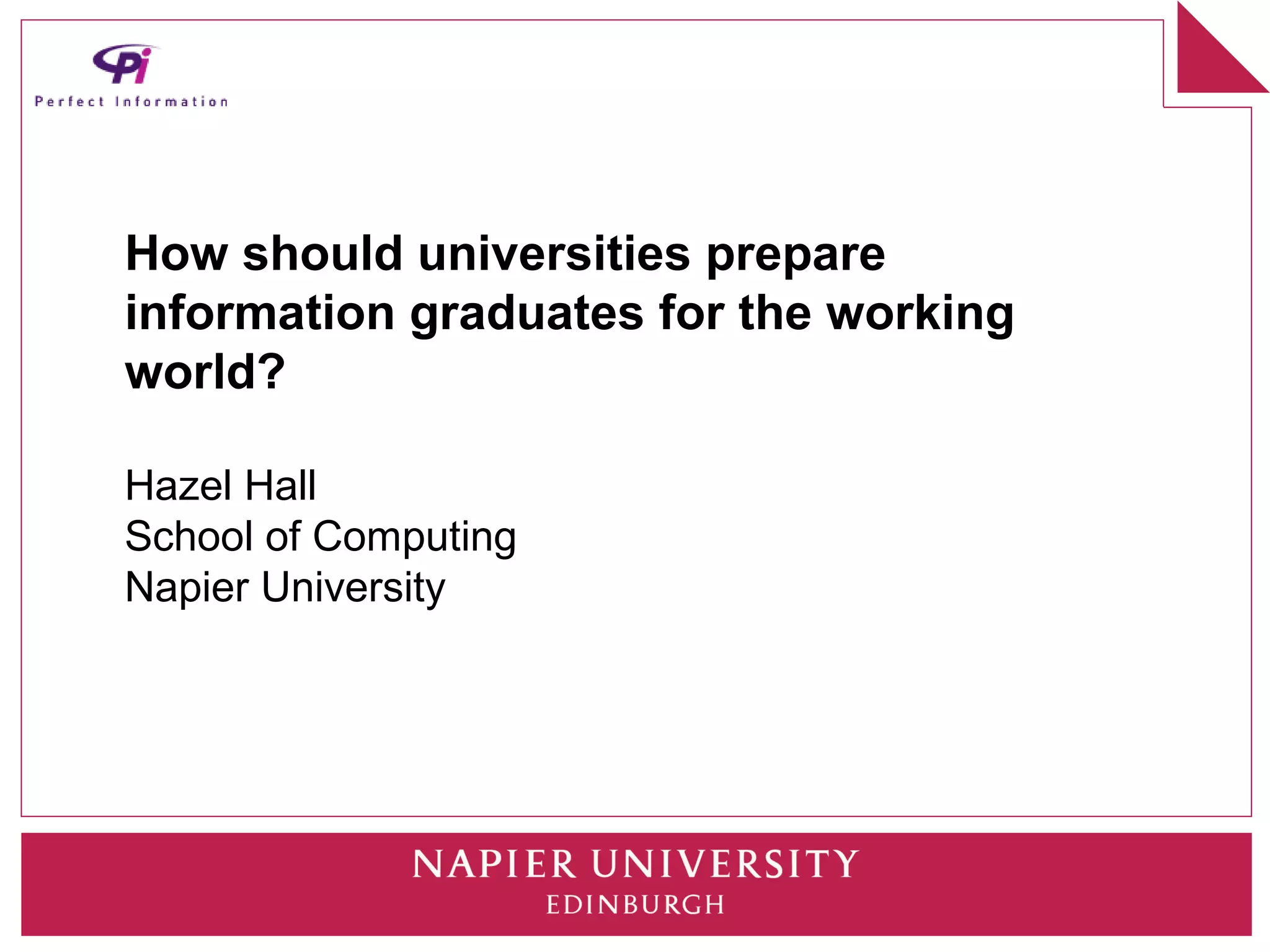 Pi
Perfect Information

How should universities prepare information graduates for the working world?

Hazel Hall
School of Computing
Napier University

NAPIER UNIVERSITY
EDINBURGH